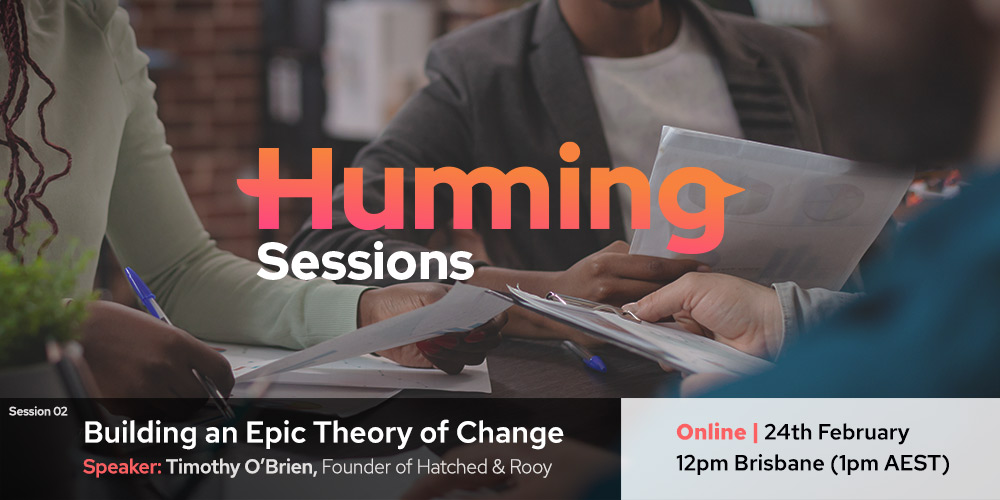 Humming
Sessions

Session 02
Building an Epic Theory of Change
Speaker: Timothy O'Brien, Founder of Hatched & Rooy

Online | 24th February
12pm Brisbane (1pm AEST)